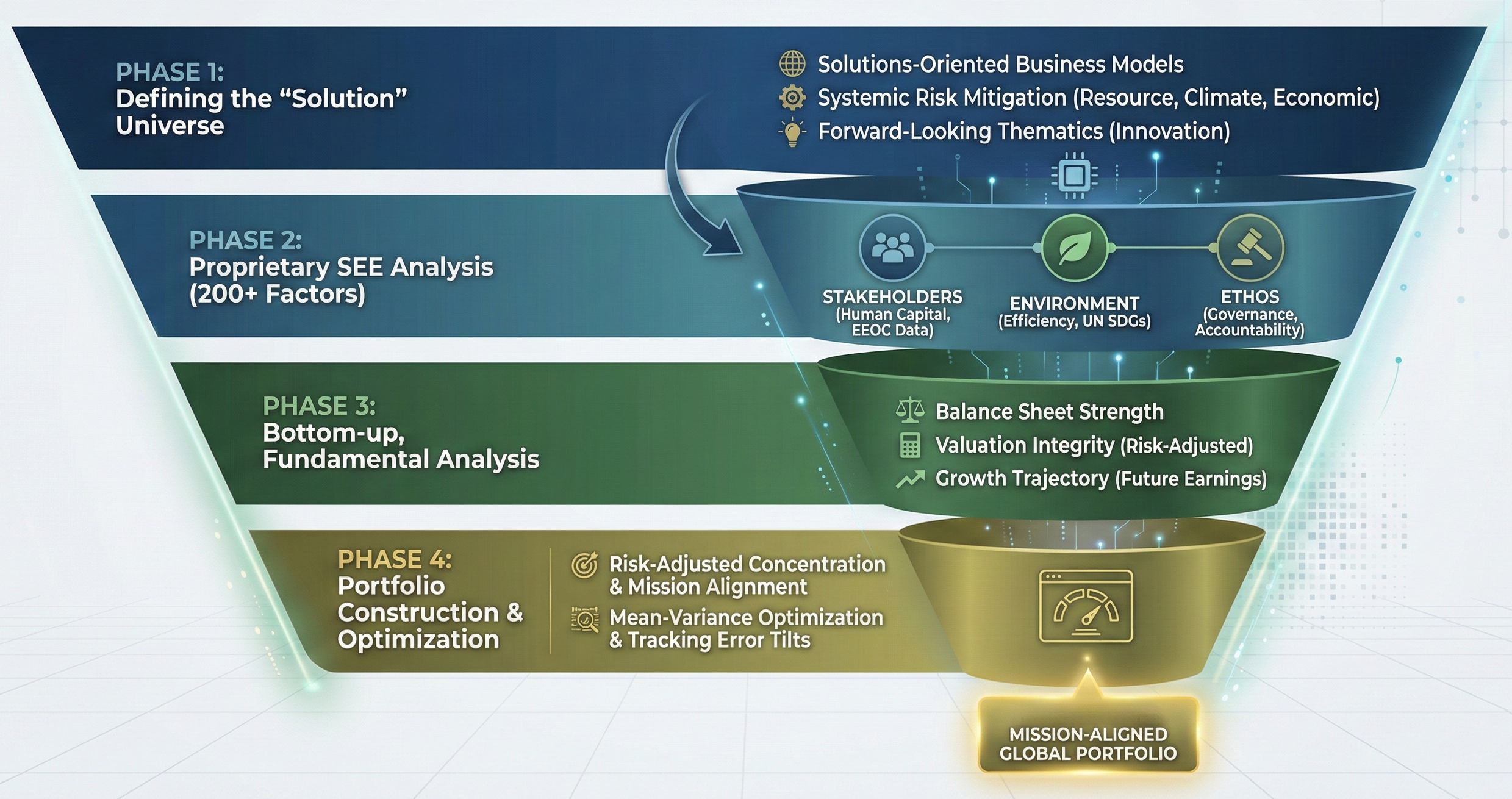 PHASE 1:
Defining the “Solution” Universe

Solutions-Oriented Business Models
Systemic Risk Mitigation (Resource, Climate, Economic)
Forward-Looking Thematics (Innovation)

PHASE 2:
Proprietary SEE Analysis (200+ Factors)

STAKEHOLDERS (Human Capital, EEOC Data)
ENVIRONMENT (Efficiency, UN SDGs)
ETHOS (Governance, Accountability)

PHASE 3:
Bottom-up, Fundamental Analysis

Balance Sheet Strength
Valuation Integrity (Risk-Adjusted)
Growth Trajectory (Future Earnings)

PHASE 4:
Portfolio Construction & Optimization

Risk-Adjusted Concentration & Mission Alignment
Mean-Variance Optimization & Tracking Error Tilts

MISSION-ALIGNED GLOBAL PORTFOLIO